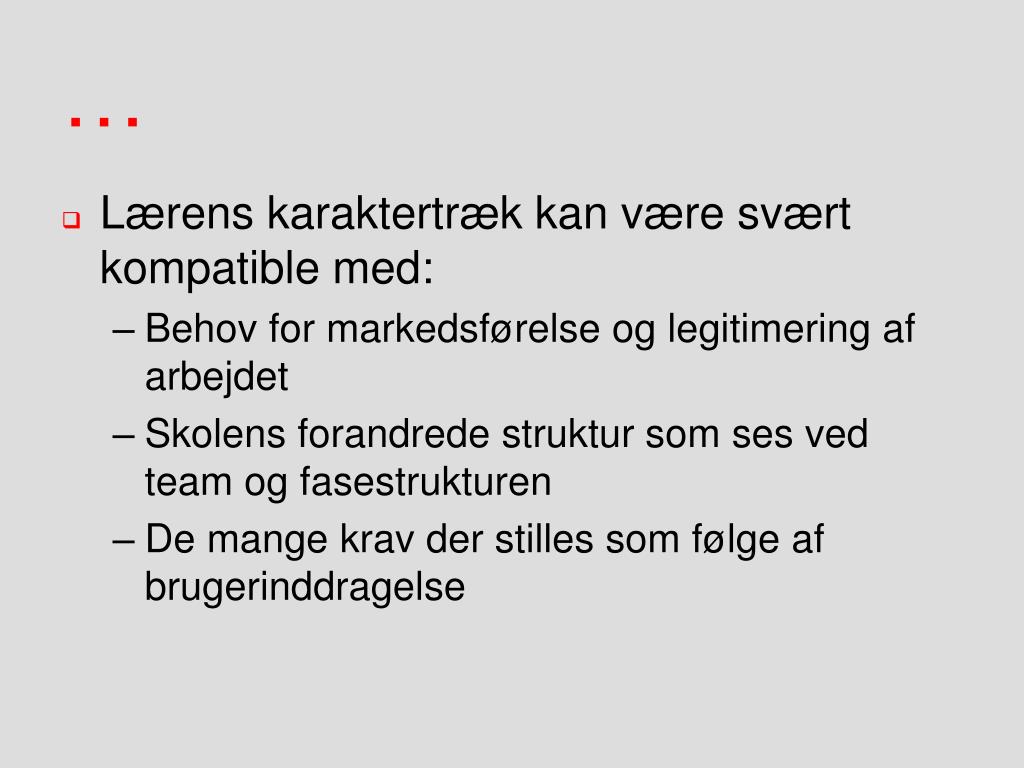 ...

Lærens karaktertræk kan være svært kompatible med:

– Behov for markedsførelse og legitimering af arbejdet
– Skolens forandrede struktur som ses ved team og fasestrukturen
– De mange krav der stilles som følge af brugerinddragelse